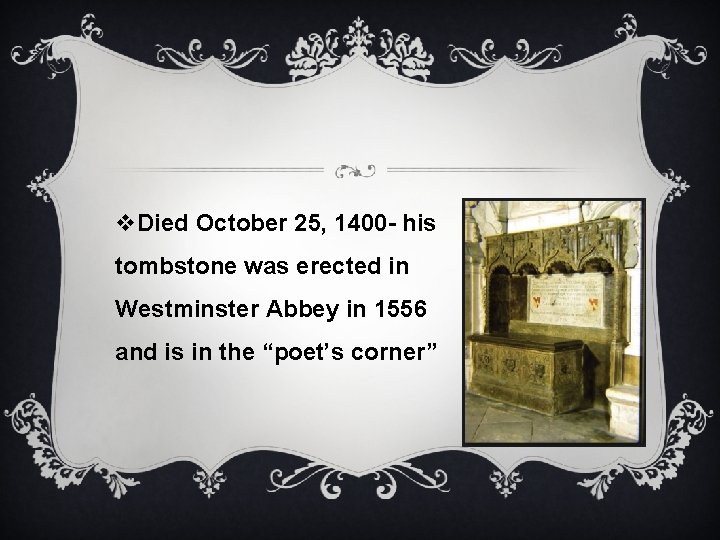 ❖Died October 25, 1400- his tombstone was erected in Westminster Abbey in 1556 and is in the “poet’s corner”